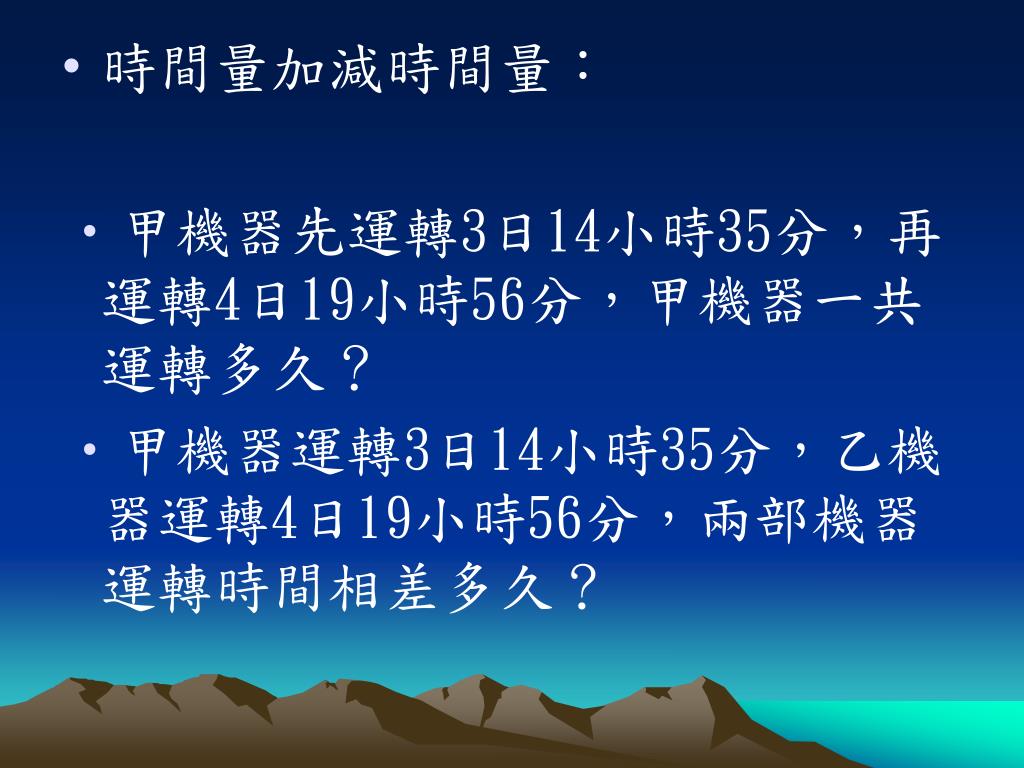 • 時間量加減時間量：

• 甲機器先運轉3日14小時35分，再運轉4日19小時56分，甲機器一共運轉多久？

• 甲機器運轉3日14小時35分，乙機器運轉4日19小時56分，兩部機器運轉時間相差多久？